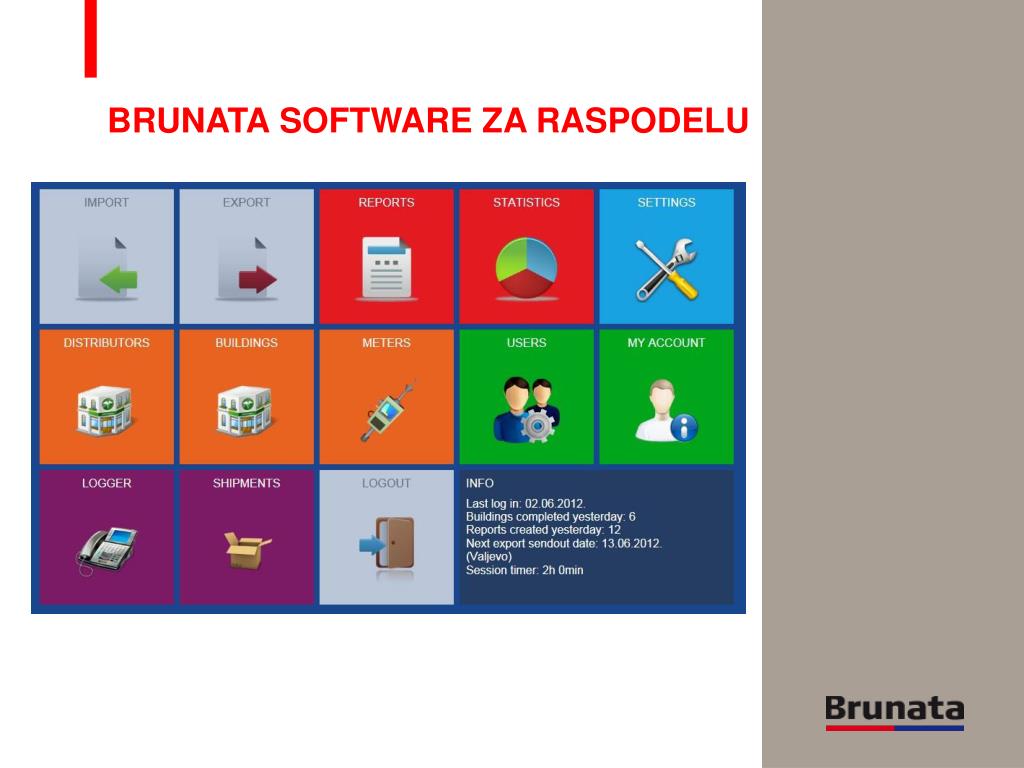 BRUNATA SOFTWARE ZA RASPODELU

IMPORT

EXPORT

REPORTS

STATISTICS

SETTINGS

DISTRIBUTORS

BUILDINGS

METERS

USERS

MY ACCOUNT

LOGGER

SHIPMENTS

LOGOUT

INFO

Last log in: 02.06.2012.
Buildings completed yesterday: 6
Reports created yesterday: 12
Next export sendout date: 13.06.2012.
(Valjevo)
Session timer: 2h 0min

Brunata